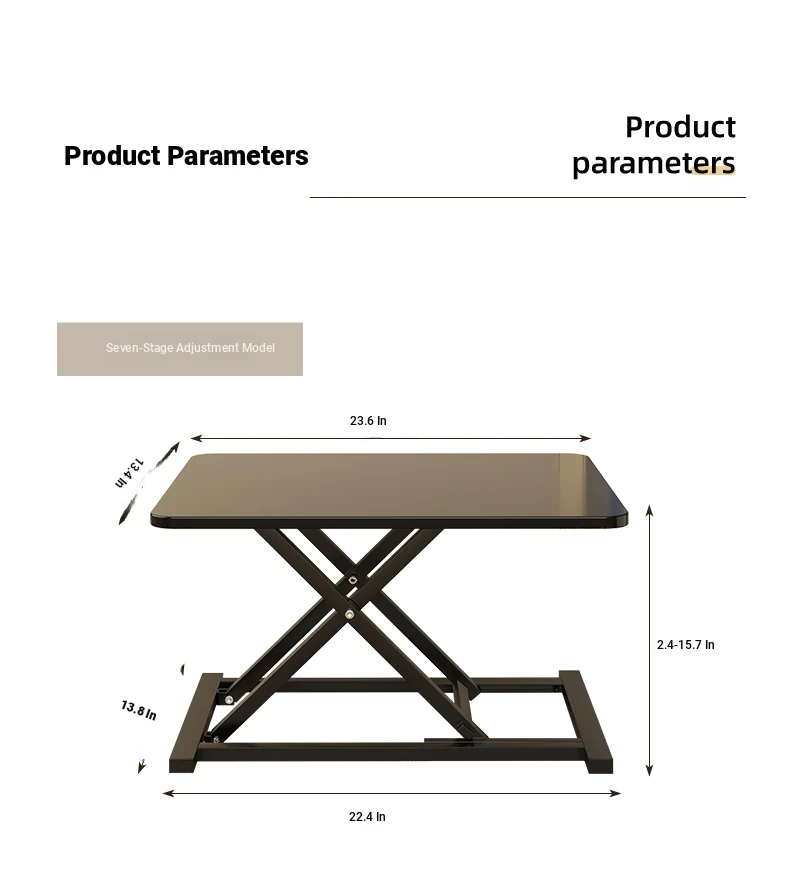 Product Parameters

Product parameters

Seven-Stage Adjustment Model

23.6 In

13.4 In

2.4-15.7 In

13.8 In

22.4 In